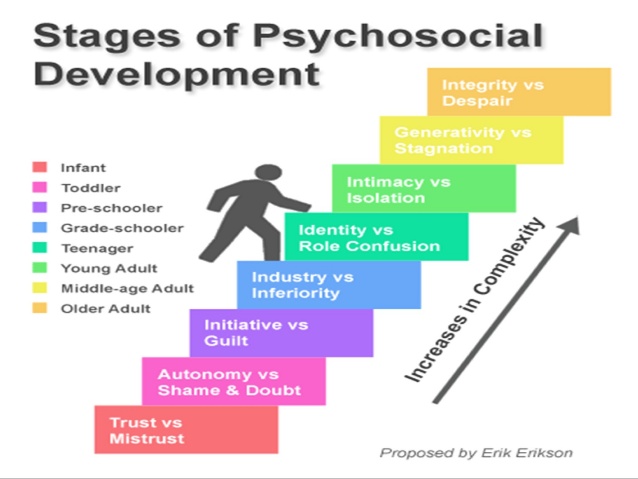 Stages of Psychosocial Development

Infant
Toddler
Pre-schooler
Grade-schooler
Teenager
Young Adult
Middle-age Adult
Older Adult

Integrity vs Despair

Generativity vs Stagnation

Intimacy vs Isolation

Identity vs Role Confusion

Industry vs Inferiority

Initiative vs Guilt

Autonomy vs Shame & Doubt

Trust vs Mistrust

Increases in Complexity

Proposed by Erik Erikson